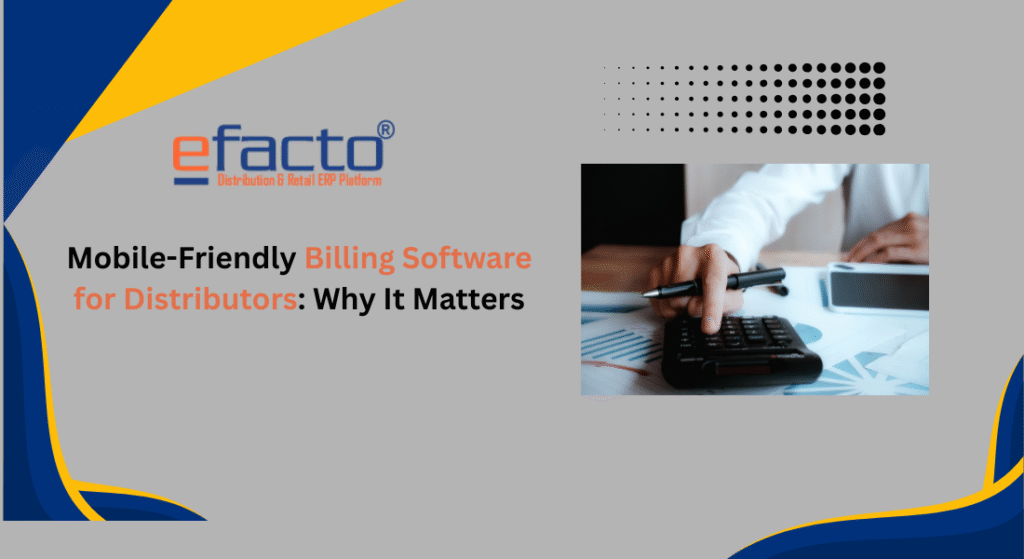 efacto®
Distribution & Retail ERP Platform

Mobile-Friendly Billing Software for Distributors: Why It Matters